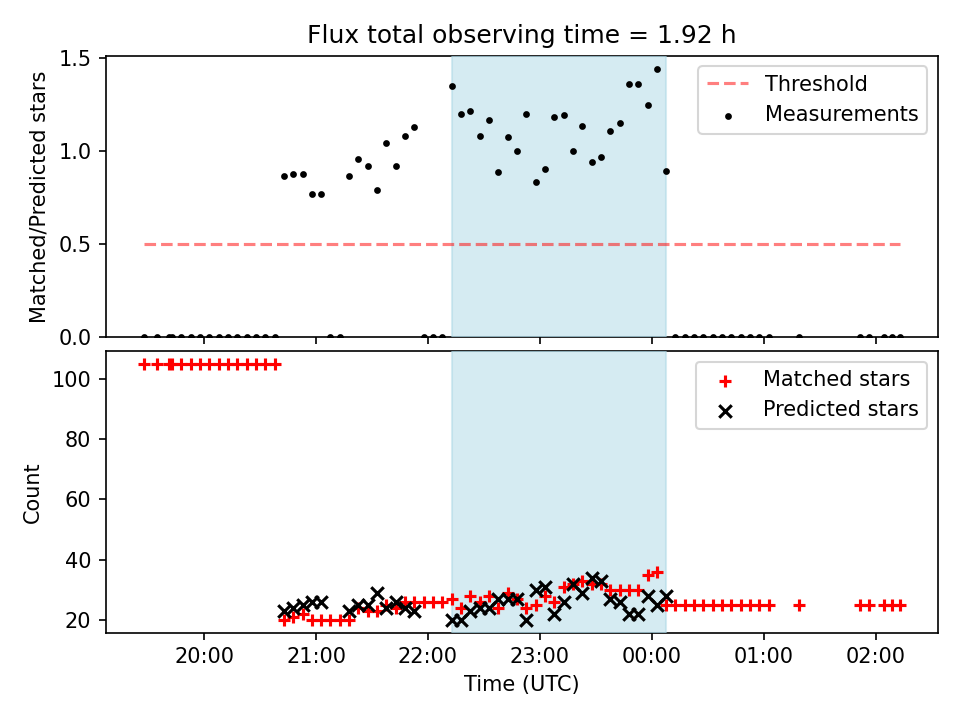 Flux total observing time = 1.92 h

Matched/Predicted stars

1.5
1.0
0.5
0.0

Threshold
Measurements

Count

100
80
60
40
20

Matched stars
Predicted stars

20:00
21:00
22:00
23:00
00:00
01:00
02:00

Time (UTC)